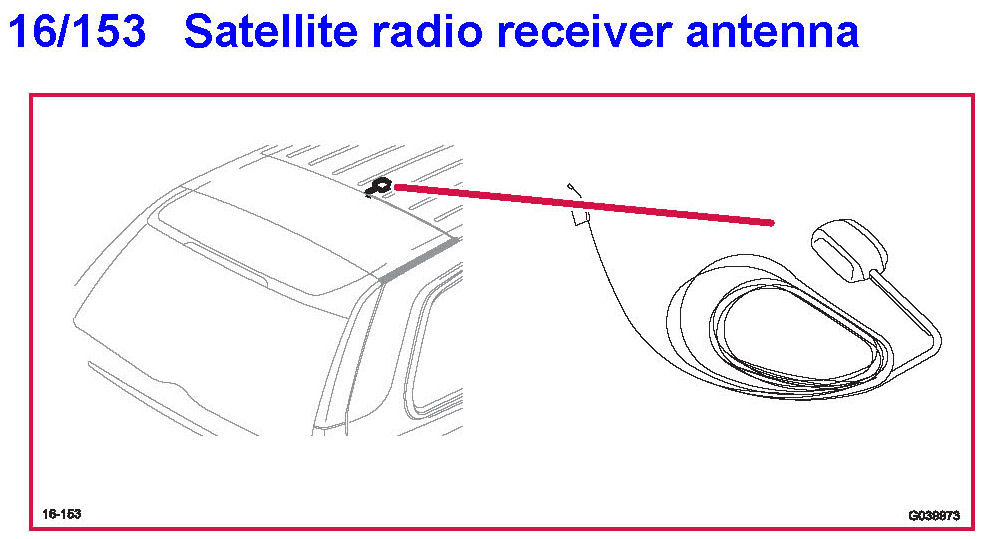 16/153 Satellite radio receiver antenna

16-153

G038873